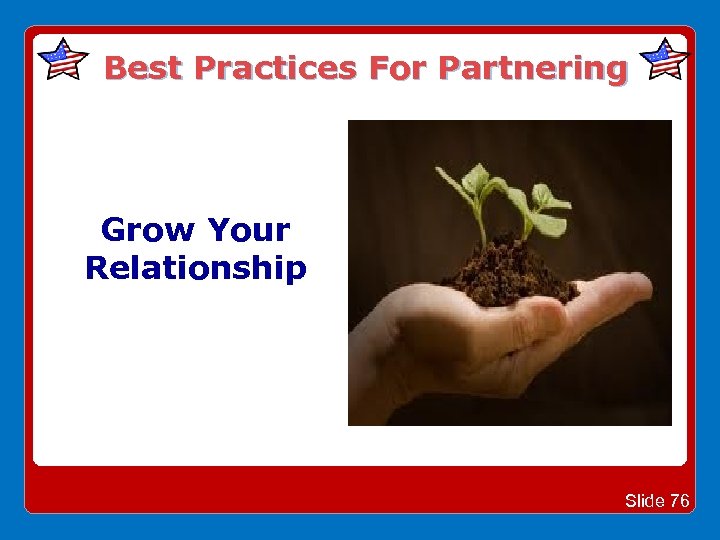 Best Practices For Partnering

Grow Your Relationship

Slide 76